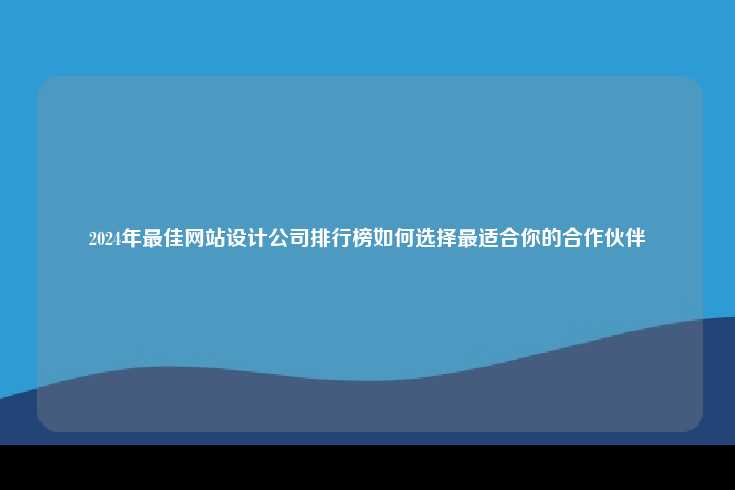 2024年最佳网站设计公司排行榜如何选择最适合你的合作伙伴